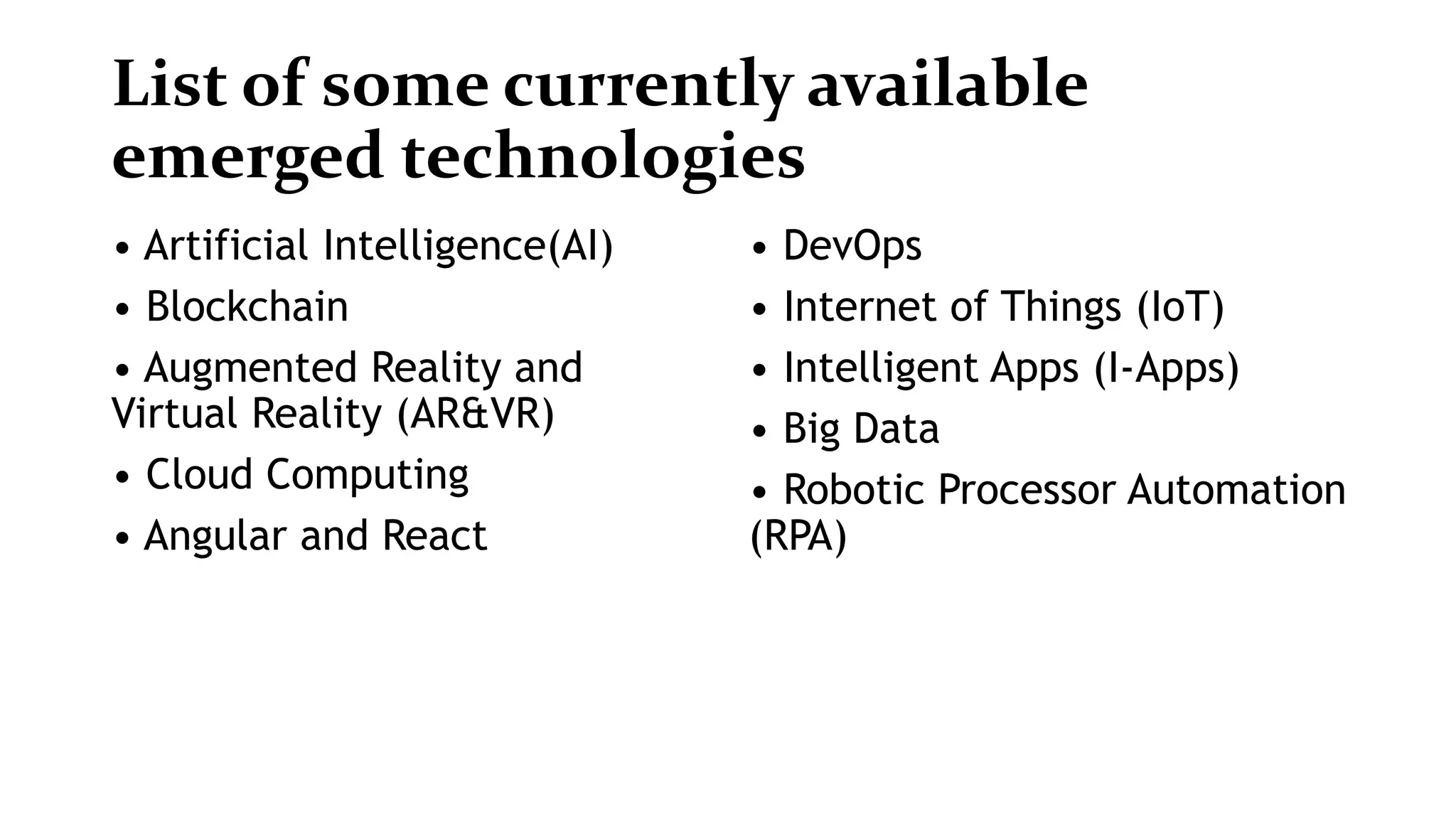 List of some currently available emerged technologies

• Artificial Intelligence(AI)
• Blockchain
• Augmented Reality and Virtual Reality (AR&VR)
• Cloud Computing
• Angular and React

• DevOps
• Internet of Things (IoT)
• Intelligent Apps (I-Apps)
• Big Data
• Robotic Processor Automation (RPA)